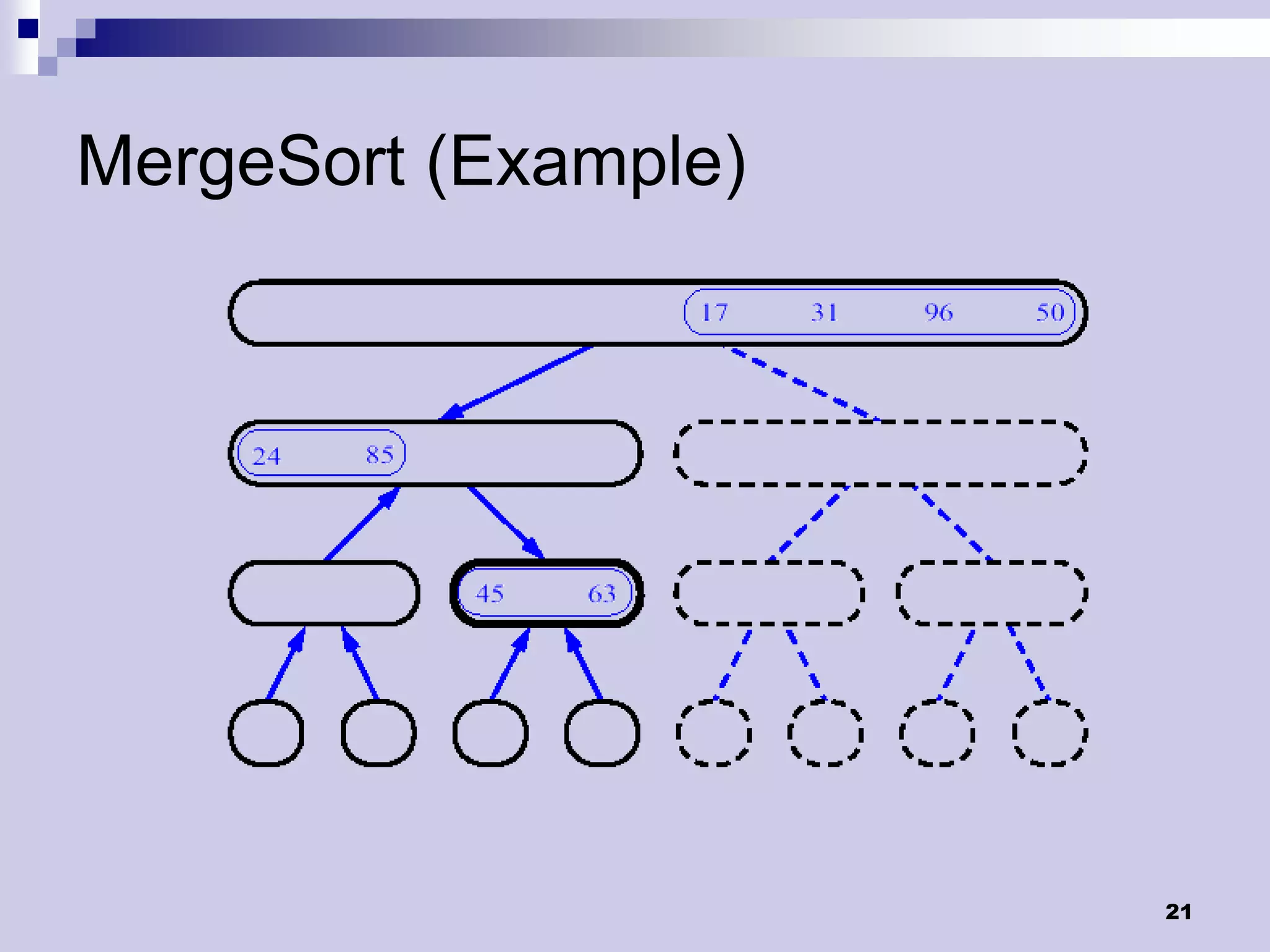 MergeSort (Example)

17 31 96 50

24 85

45 63

21